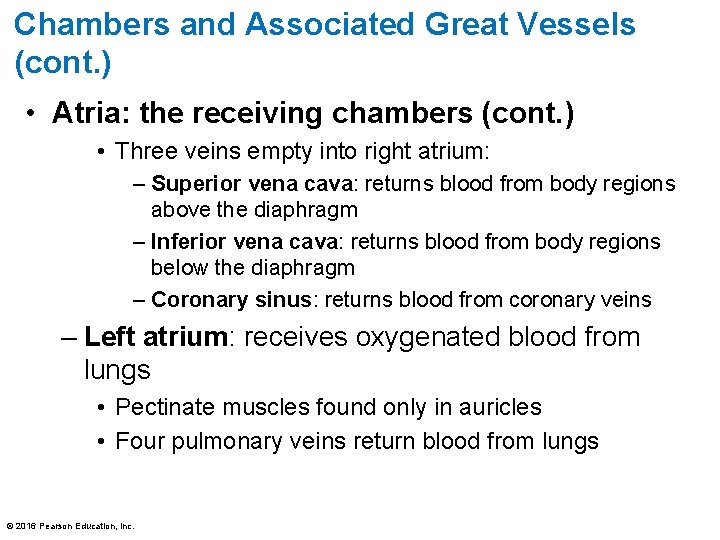 Chambers and Associated Great Vessels (cont.)

• Atria: the receiving chambers (cont.)

• Three veins empty into right atrium:

– Superior vena cava: returns blood from body regions above the diaphragm

– Inferior vena cava: returns blood from body regions below the diaphragm

– Coronary sinus: returns blood from coronary veins

– Left atrium: receives oxygenated blood from lungs

• Pectinate muscles found only in auricles

• Four pulmonary veins return blood from lungs

© 2016 Pearson Education, Inc.